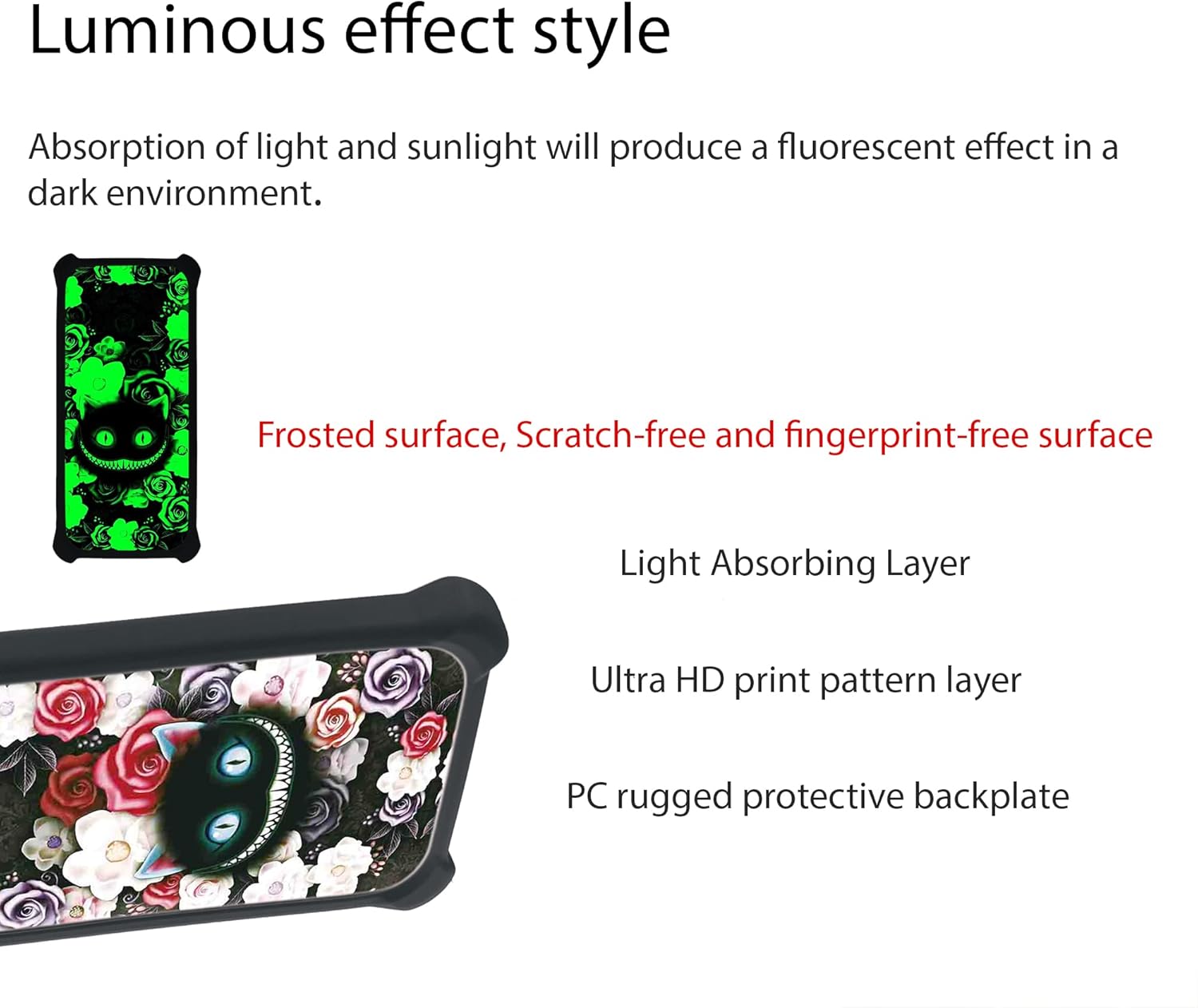 Luminous effect style

Absorption of light and sunlight will produce a fluorescent effect in a dark environment.

Frosted surface, Scratch-free and fingerprint-free surface

Light Absorbing Layer

Ultra HD print pattern layer

PC rugged protective backplate